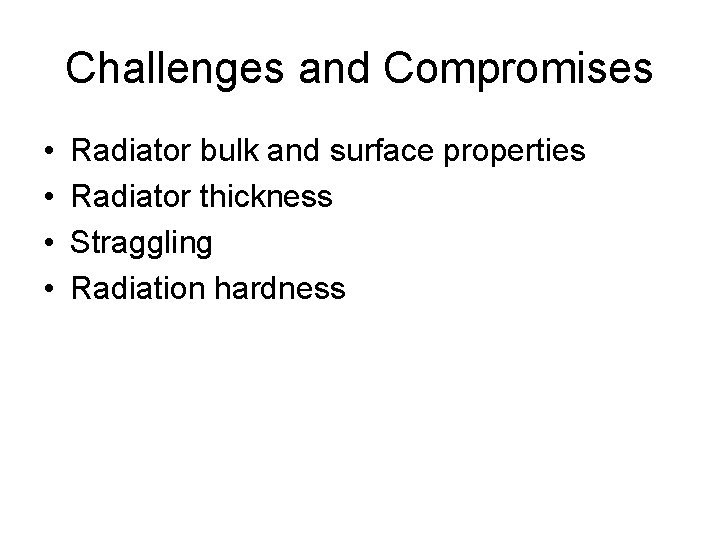 Challenges and Compromises

• Radiator bulk and surface properties
• Radiator thickness
• Straggling
• Radiation hardness